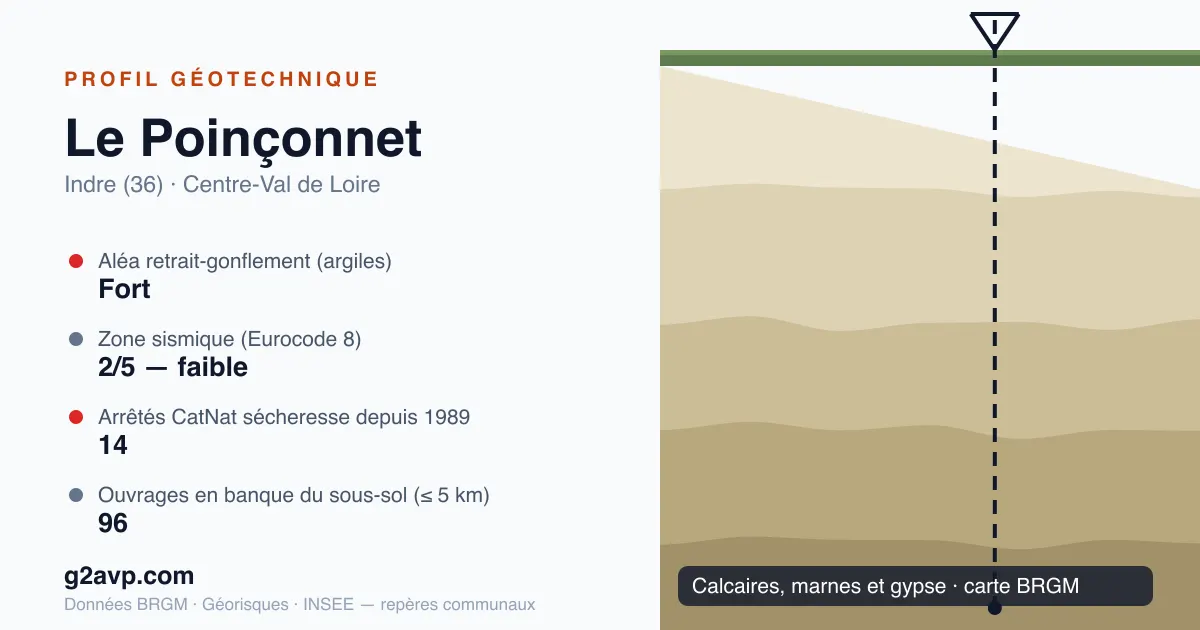 PROFIL GÉOTECHNIQUE

Le Poinçonnet

Indre (36) · Centre-Val de Loire

Aléa retrait-gonflement (argiles)
Fort

Zone sismique (Eurocode 8)
2/5 — faible

Arrêtés CatNat sécheresse depuis 1989
14

Ouvrages en banque du sous-sol (≤ 5 km)
96

g2avp.com

Données BRGM · Géorisques · INSEE — repères communaux

Calcaires, marnes et gypse · carte BRGM